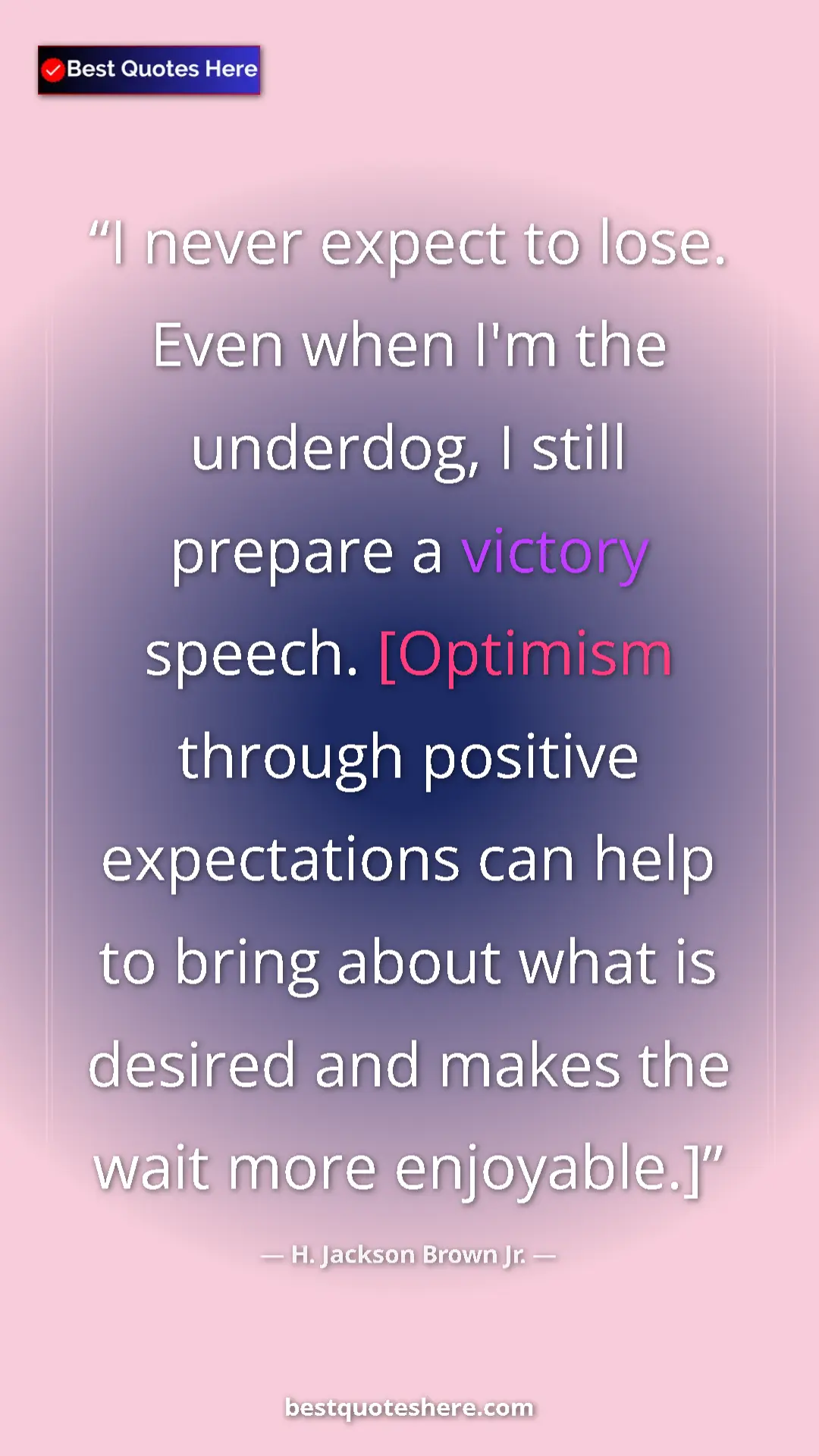 Best Quotes Here

“I never expect to lose. Even when I'm the underdog, I still prepare a victory speech. [Optimism through positive expectations can help to bring about what is desired and makes the wait more enjoyable.]”

— H. Jackson Brown Jr. —

bestquoteshere.com